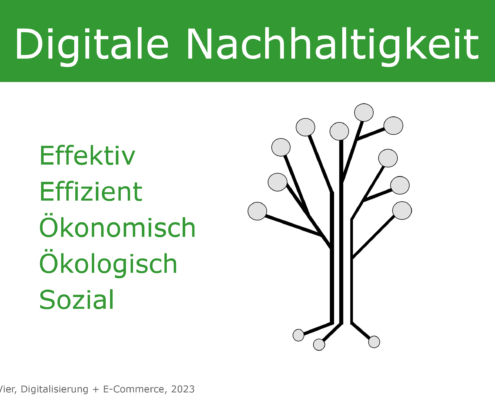 Digitale Nachhaltigkeit

Effektiv
Effizient
Ökonomisch
Ökologisch
Sozial

Vier, Digitalisierung + E-Commerce, 2023